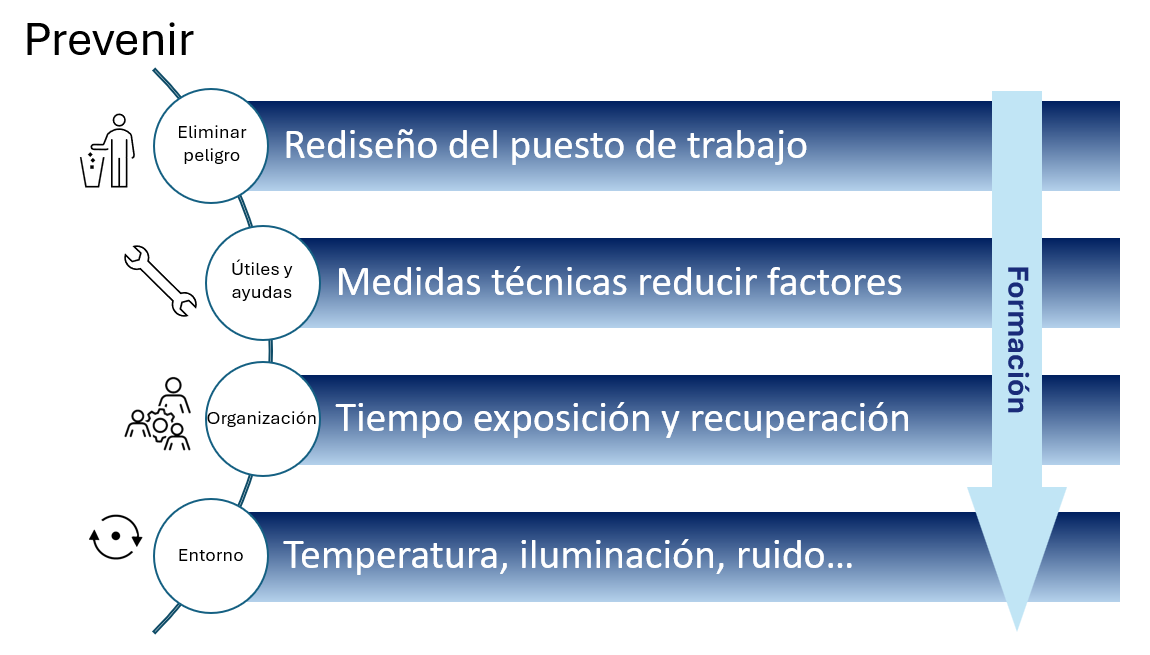 Prevenir

Eliminar peligro

Rediseño del puesto de trabajo

Útiles y ayudas

Medidas técnicas reducir factores

Organización

Tiempo exposición y recuperación

Entorno

Temperatura, iluminación, ruido…

Formación